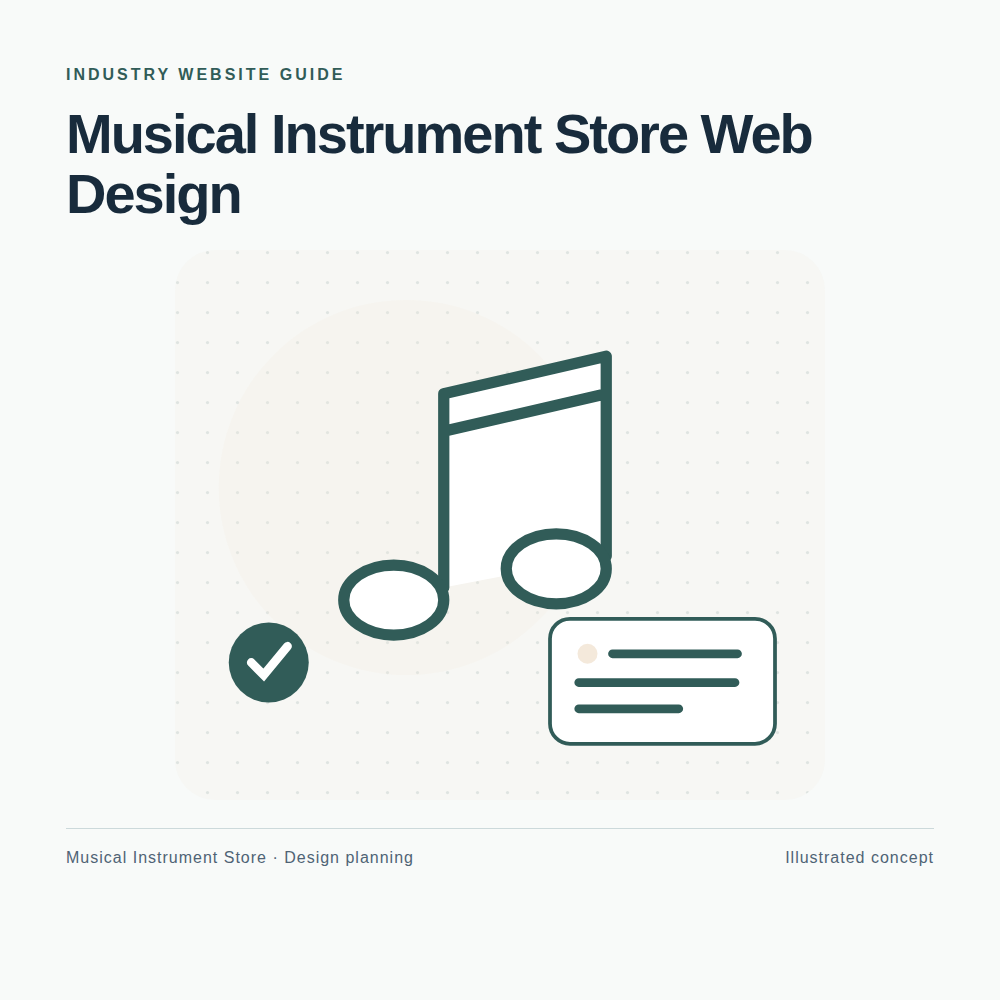 INDUSTRY WEBSITE GUIDE

Musical Instrument Store Web Design

Musical Instrument Store · Design planning

Illustrated concept